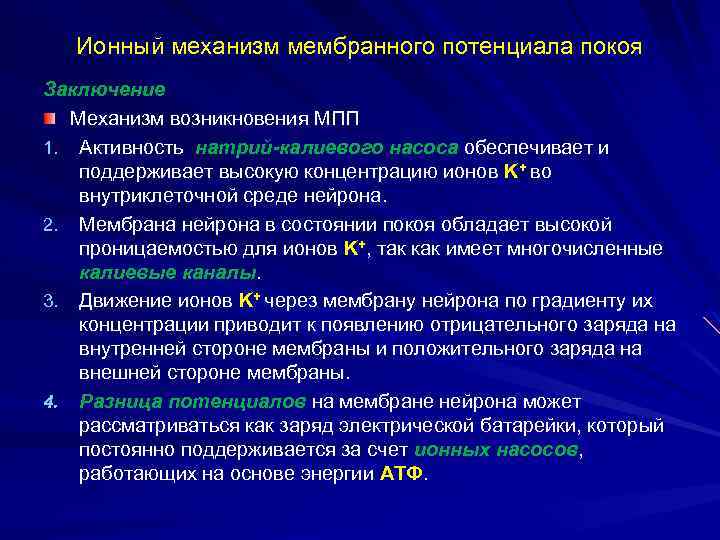 Ионный механизм мембранного потенциала покоя

Заключение

Механизм возникновения МПП

1. Активность натрий-калиевого насоса обеспечивает и поддерживает высокую концентрацию ионов $K^+$ во внутриклеточной среде нейрона.

2. Мембрана нейрона в состоянии покоя обладает высокой проницаемостью для ионов $K^+$, так как имеет многочисленные калиевые каналы.

3. Движение ионов $K^+$ через мембрану нейрона по градиенту их концентрации приводит к появлению отрицательного заряда на внутренней стороне мембраны и положительного заряда на внешней стороне мембраны.

4. Разница потенциалов на мембране нейрона может рассматриваться как заряд электрической батарейки, который постоянно поддерживается за счет ионных насосов, работающих на основе энергии АТФ.